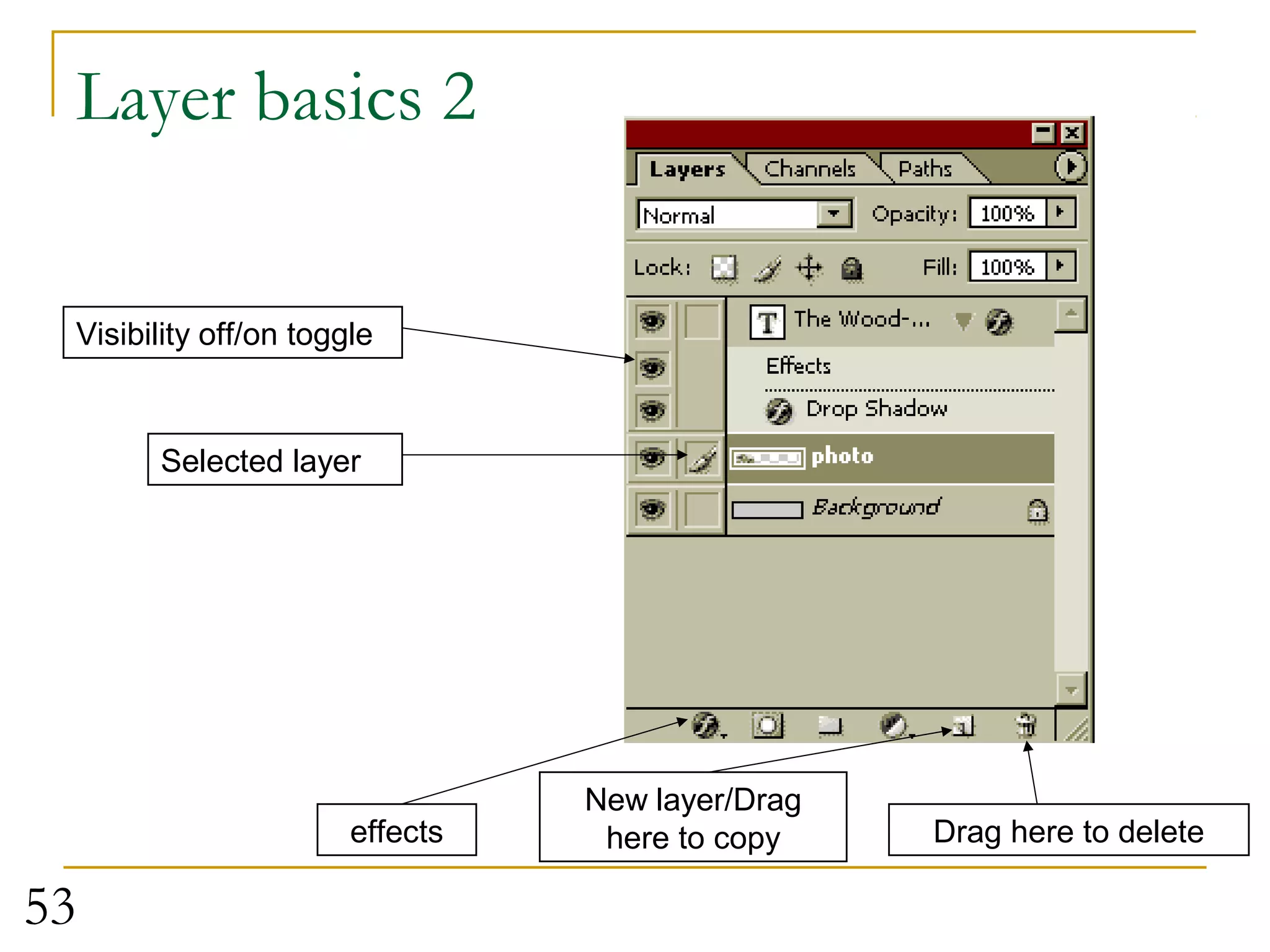 Layer basics 2

Layers Channels Paths

Normal Opacity: 100%

Lock: Fill: 100%

T The Wood-...

Effects

Drop Shadow

photo

Background

Visibility off/on toggle

Selected layer

effects

New layer/Drag here to copy

Drag here to delete

53